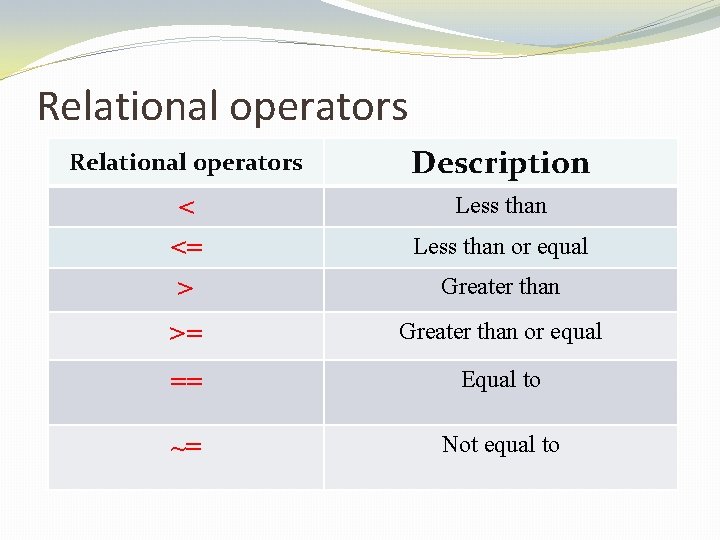 Relational operators

| Relational operators | Description |
|---|---|
| < | Less than |
| <= | Less than or equal |
| > | Greater than |
| >= | Greater than or equal |
| == | Equal to |
| ~= | Not equal to |